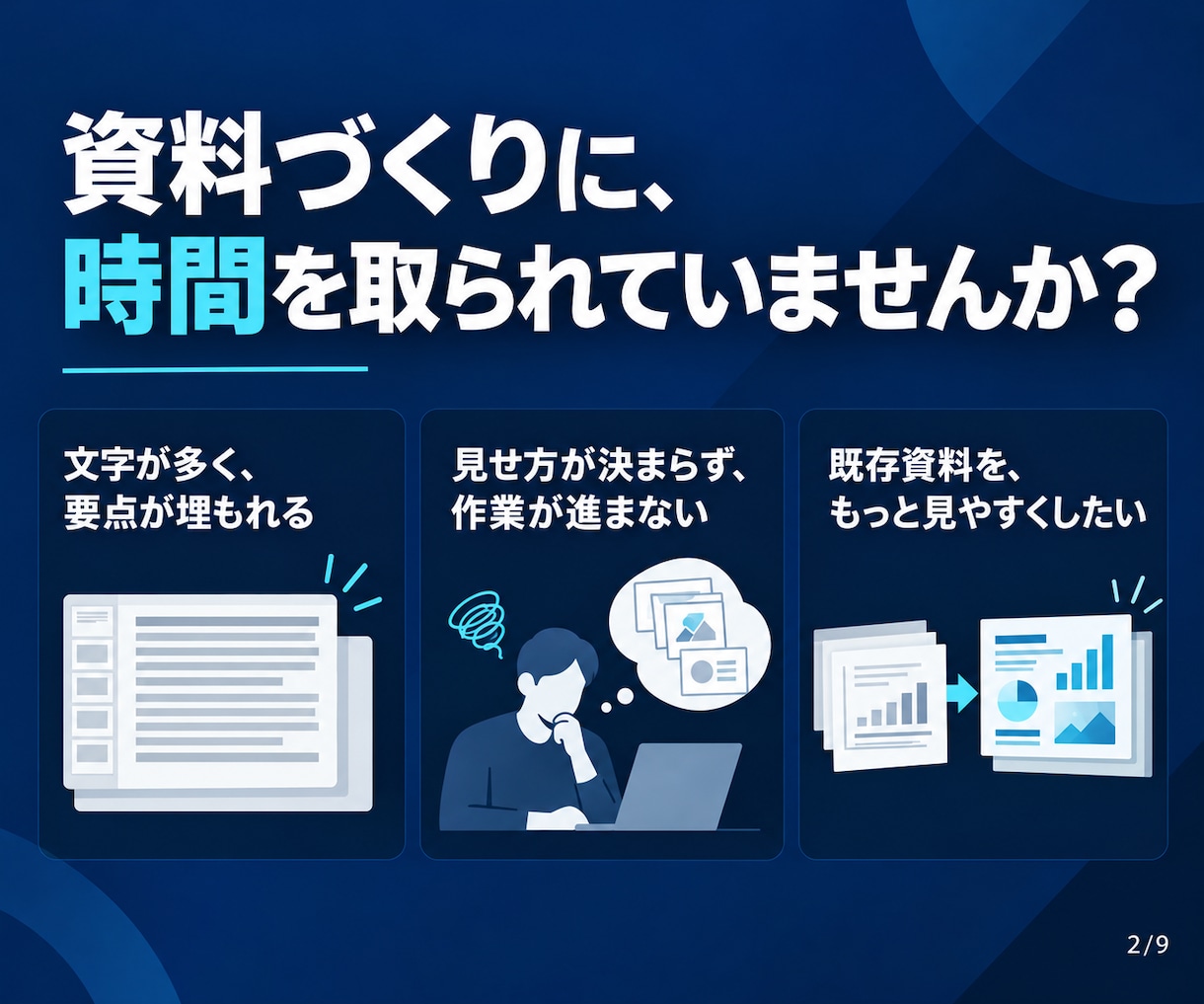 資料づくりに、
時間を取られていませんか？

文字が多く、
要点が埋もれる

見せ方が決まらず、
作業が進まない

既存資料を、
もっと見やすくしたい

2/9